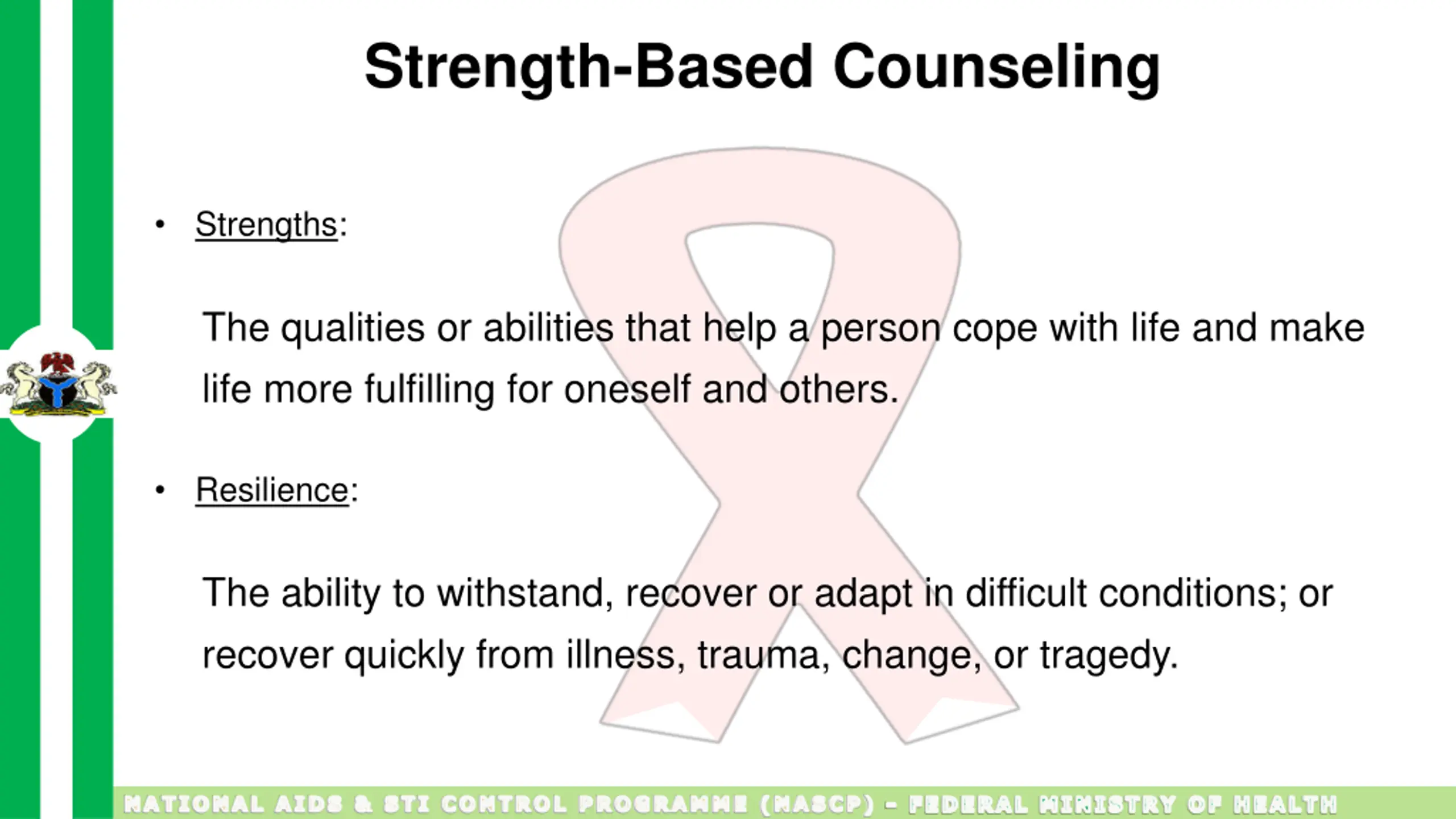 Strength-Based Counseling

• Strengths:

The qualities or abilities that help a person cope with life and make life more fulfilling for oneself and others.

• Resilience:

The ability to withstand, recover or adapt in difficult conditions; or recover quickly from illness, trauma, change, or tragedy.

NATIONAL AIDS & STI CONTROL PROGRAMME (NASCP) - FEDERAL MINISTRY OF HEALTH